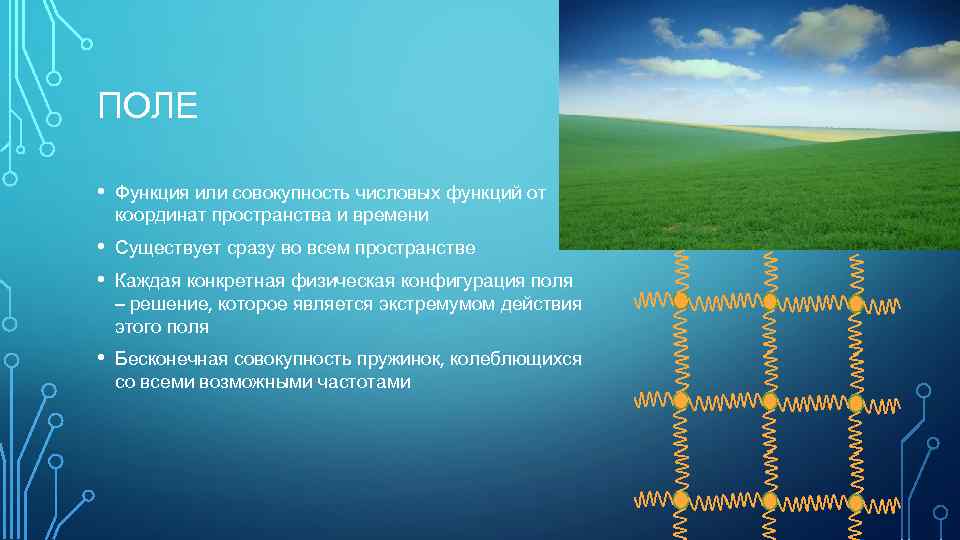 ПОЛЕ

• Функция или совокупность числовых функций от координат пространства и времени

• Существует сразу во всем пространстве

• Каждая конкретная физическая конфигурация поля – решение, которое является экстремумом действия этого поля

• Бесконечная совокупность пружинок, колеблющихся со всеми возможными частотами